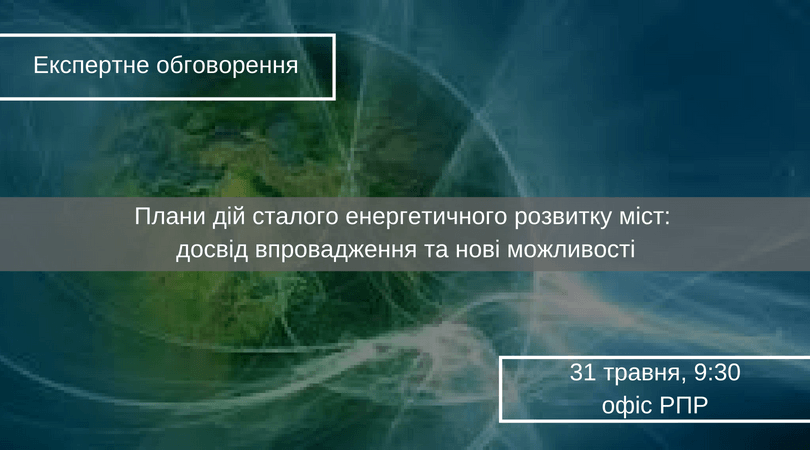 Експертне обговорення

Плани дій сталого енергетичного розвитку міст: досвід впровадження та нові можливості

31 травня, 9:30
офіс РПР